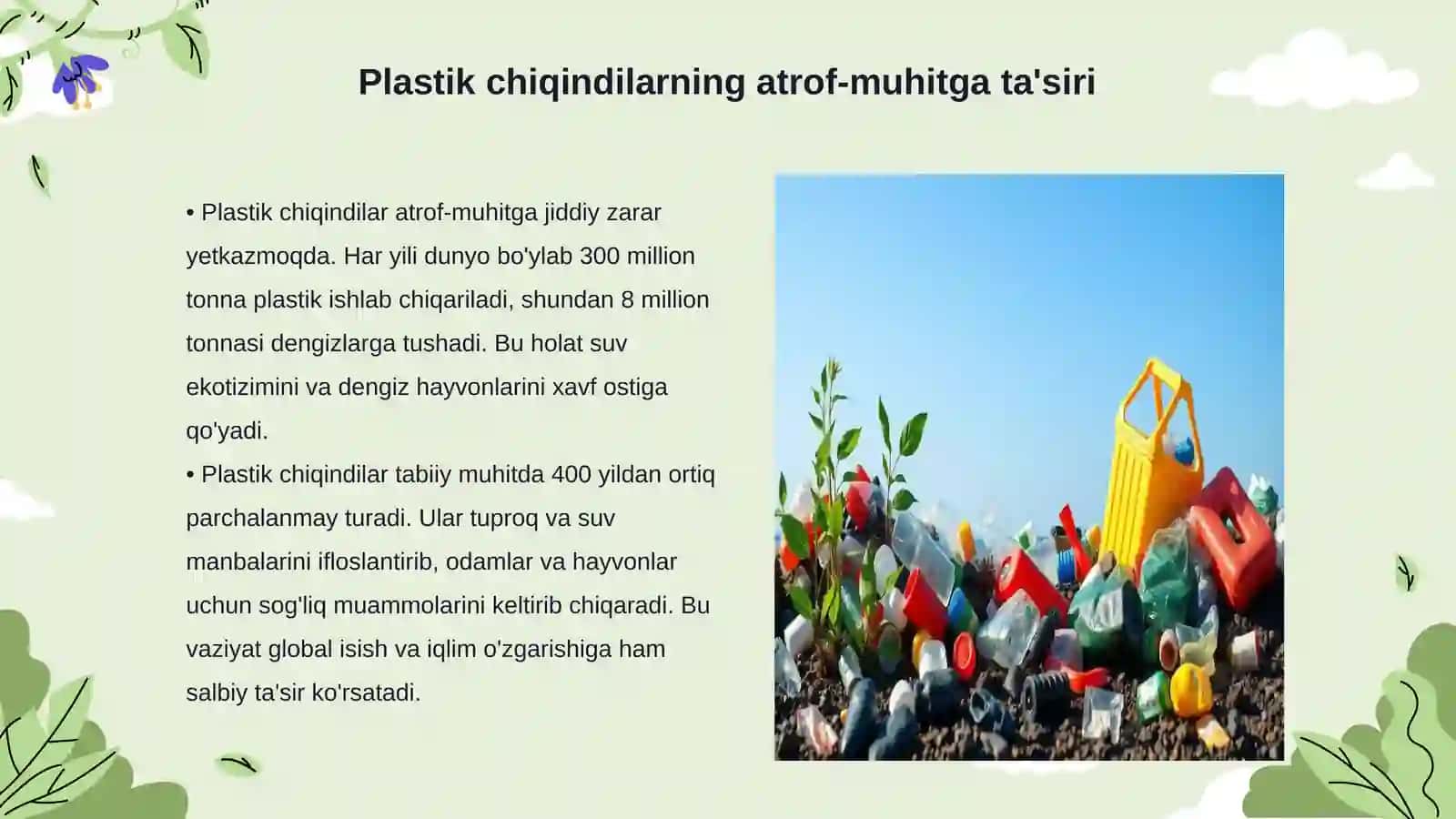 Plastik chiqindilarning atrof-muhitga ta'siri

• Plastik chiqindilar atrof-muhitga jiddiy zarar yetkazmoqda. Har yili dunyo bo'ylab 300 million tonna plastik ishlab chiqariladi, shundan 8 million tonnasi dengizlarga tushadi. Bu holat suv ekotizimini va dengiz hayvonlarini xavf ostiga qo'yadi.
• Plastik chiqindilar tabiiy muhitda 400 yildan ortiq parchalanmay turadi. Ular tuproq va suv manbalarini ifloslantirib, odamlar va hayvonlar uchun sog'liq muammolarini keltirib chiqaradi. Bu vaziyat global isish va iqlim o'zgarishiga ham salbiy ta'sir ko'rsatadi.